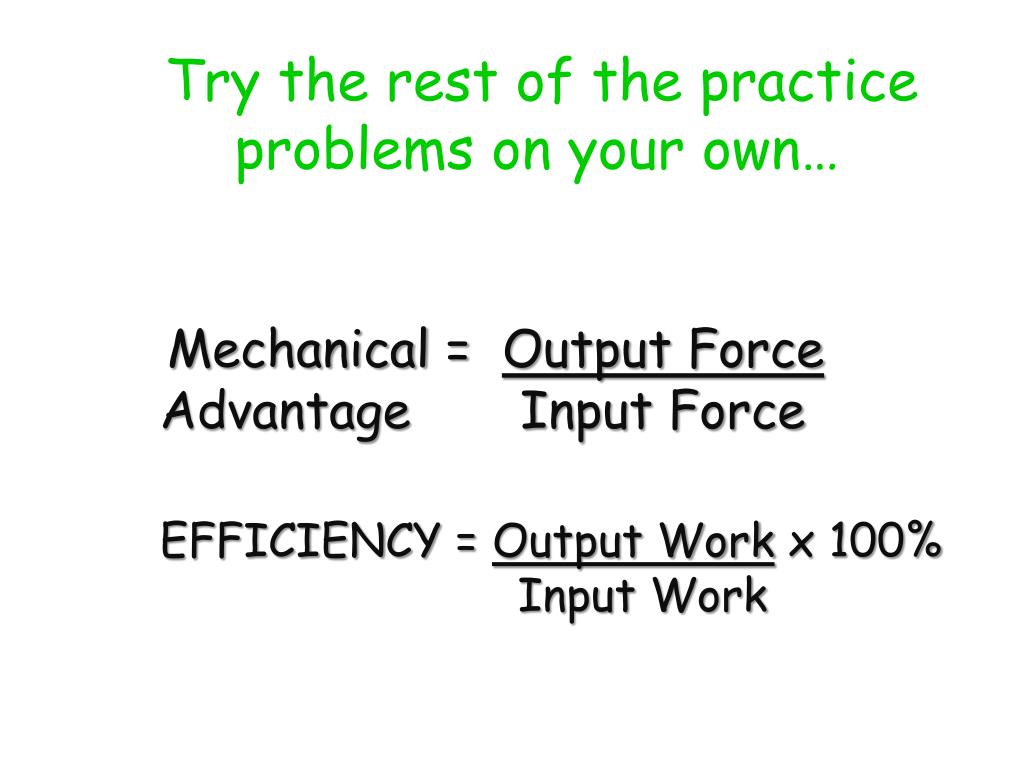 Try the rest of the practice problems on your own…

Mechanical Advantage = $\frac{\text{Output Force}}{\text{Input Force}}$

EFFICIENCY = $\frac{\text{Output Work}}{\text{Input Work}}$ x 100%